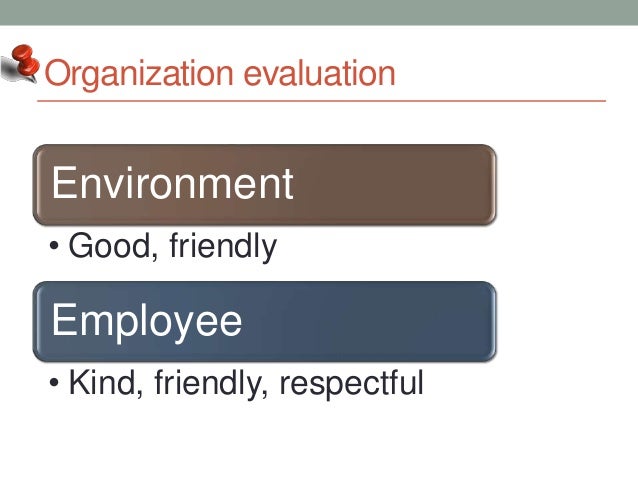 Organization evaluation

Environment

• Good, friendly

Employee

• Kind, friendly, respectful